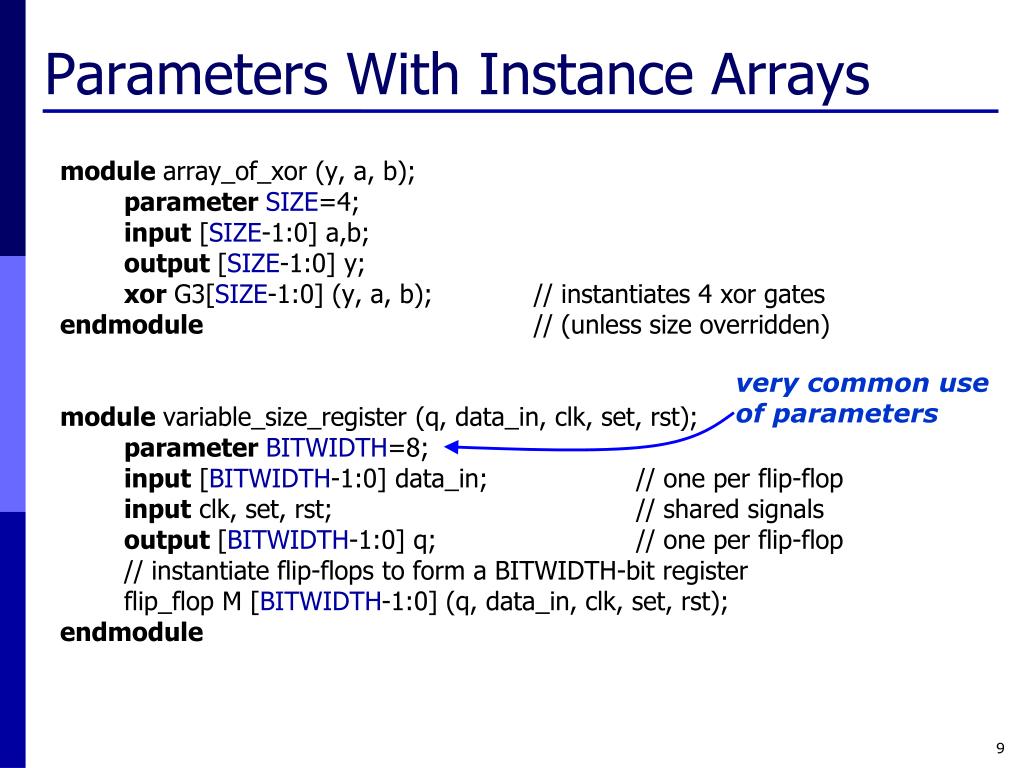 Parameters With Instance Arrays

module array_of_xor (y, a, b);
parameter SIZE=4;
input [SIZE-1:0] a,b;
output [SIZE-1:0] y;
xor G3[SIZE-1:0] (y, a, b); // instantiates 4 xor gates
endmodule // (unless size overridden)

very common use of parameters

module variable_size_register (q, data_in, clk, set, rst);
parameter BITWIDTH=8;
input [BITWIDTH-1:0] data_in; // one per flip-flop
input clk, set, rst; // shared signals
output [BITWIDTH-1:0] q; // one per flip-flop
// instantiate flip-flops to form a BITWIDTH-bit register
flip_flop M [BITWIDTH-1:0] (q, data_in, clk, set, rst);
endmodule

9